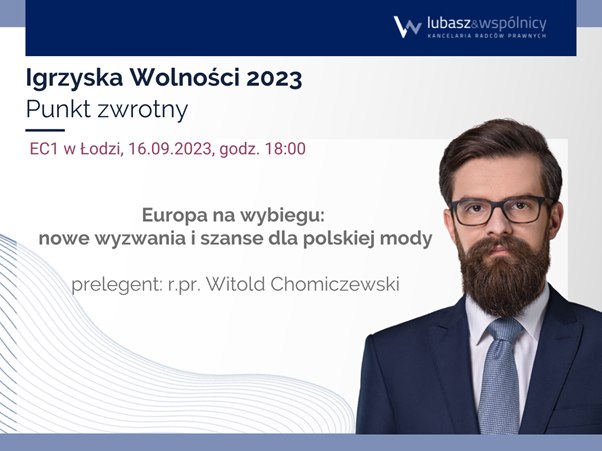 lubasz&wspólnicy
KANCELARIA RADCÓW PRAWNYCH

Igrzyska Wolności 2023
Punkt zwrotny

EC1 w Łodzi, 16.09.2023, godz. 18:00

Europa na wybiegu:
nowe wyzwania i szanse dla polskiej mody

prelegent: r.pr. Witold Chomiczewski